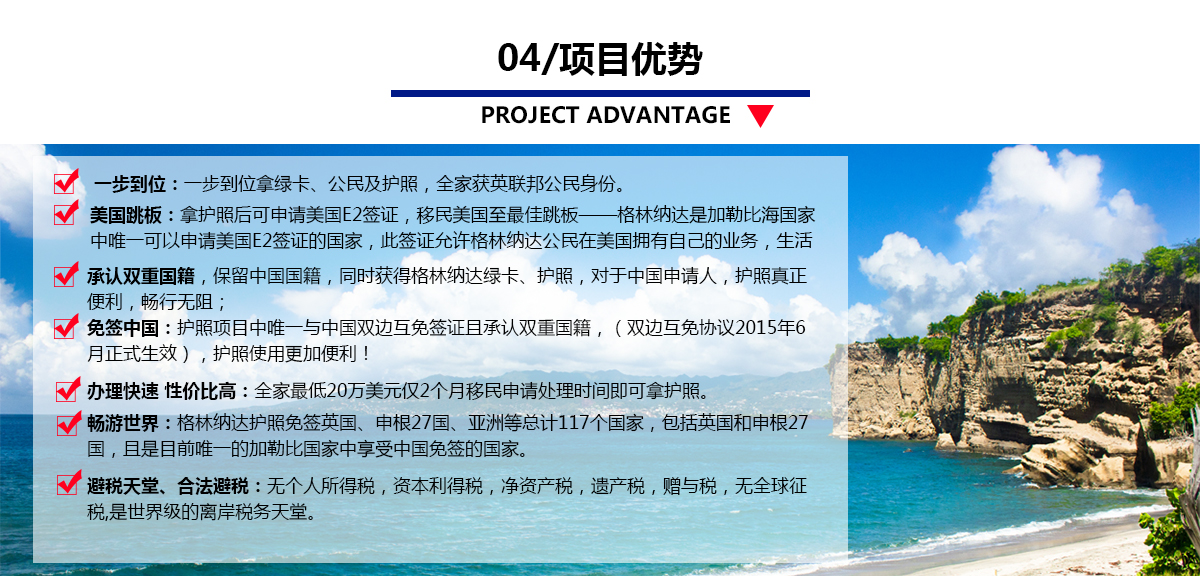 04/项目优势

PROJECT ADVANTAGE

一步到位：一步到位拿绿卡、公民及护照，全家获英联邦公民身份。

美国跳板：拿护照后可申请美国E2签证，移民美国至最佳跳板——格林纳达是加勒比海国家中唯一可以申请美国E2签证的国家，此签证允许格林纳达公民在美国拥有自己的业务，生活

承认双重国籍，保留中国国籍，同时获得格林纳达绿卡、护照，对于中国申请人，护照真正便利，畅行无阻；

免签中国：护照项目中唯一与中国双边互免签证且承认双重国籍，（双边互免协议2015年6月正式生效），护照使用更加便利！

办理快速 性价比高：全家最低20万美元仅2个月移民申请处理时间即可拿护照。

畅游世界：格林纳达护照免签英国、申根27国、亚洲等总计117个国家，包括英国和申根27国，且是目前唯一的加勒比国家中享受中国免签的国家。

避税天堂、合法避税：无个人所得税，资本利得税，净资产税，遗产税，赠与税，无全球征税,是世界级的离岸税务天堂。